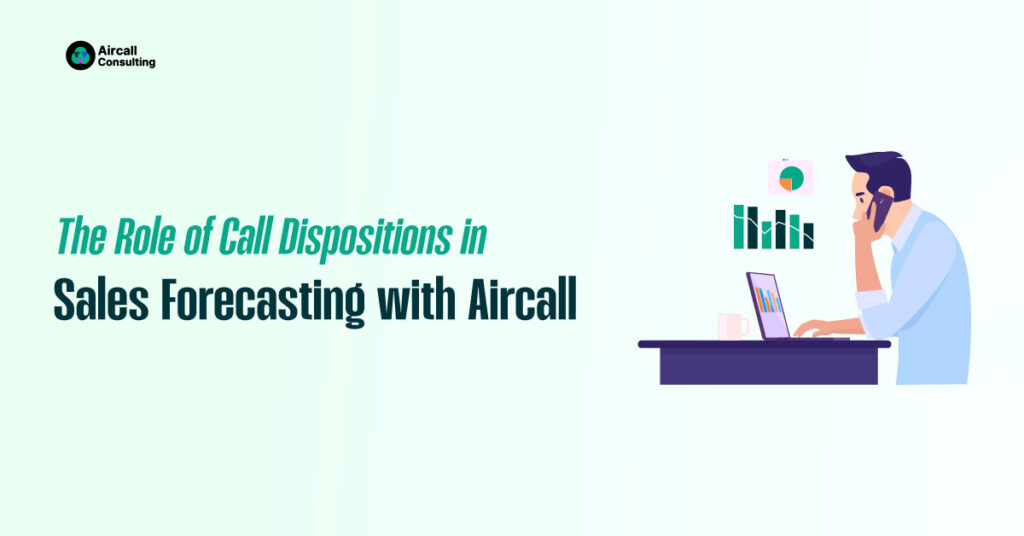 Aircall Consulting

The Role of Call Dispositions in
Sales Forecasting with Aircall